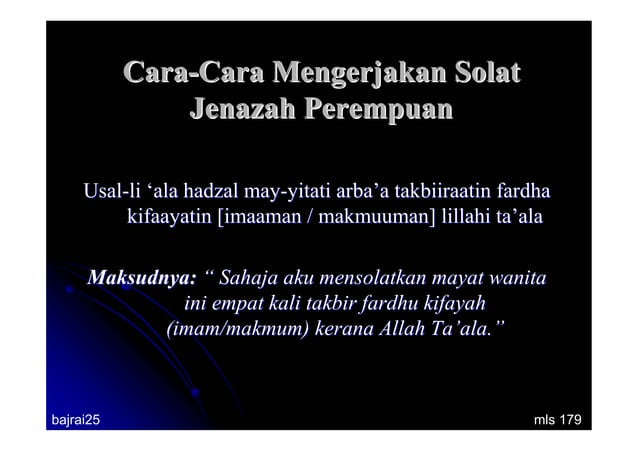 Cara-Cara Mengerjakan Solat Jenazah Perempuan

Usal-li ‘ala hadzal may-yitati arba’a takbiiraatin fardha kifaayatin [imaaman / makmuuman] lillahi ta’ala

Maksudnya: “ Sahaja aku mensolatkan mayat wanita ini empat kali takbir fardhu kifayah (imam/makmum) kerana Allah Ta’ala.”

bajrai25

mls 179